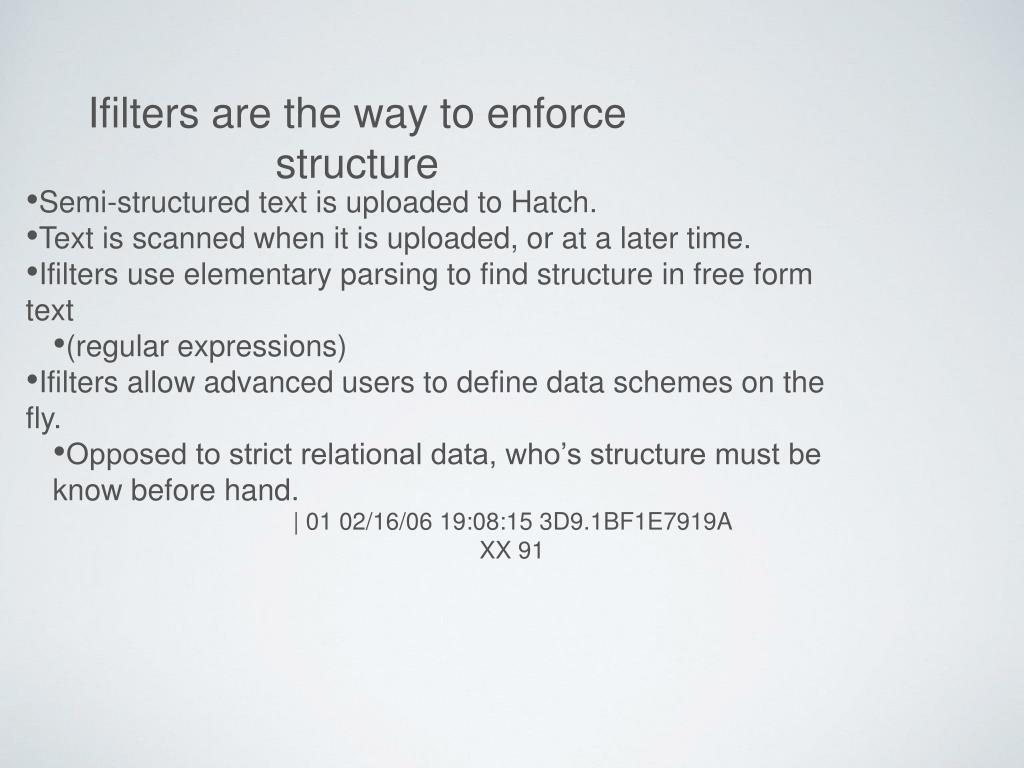 Ifilters are the way to enforce structure

•Semi-structured text is uploaded to Hatch.
•Text is scanned when it is uploaded, or at a later time.
•Ifilters use elementary parsing to find structure in free form text
•(regular expressions)
•Ifilters allow advanced users to define data schemes on the fly.
•Opposed to strict relational data, who’s structure must be know before hand.

| 01 02/16/06 19:08:15 3D9.1BF1E7919A XX 91